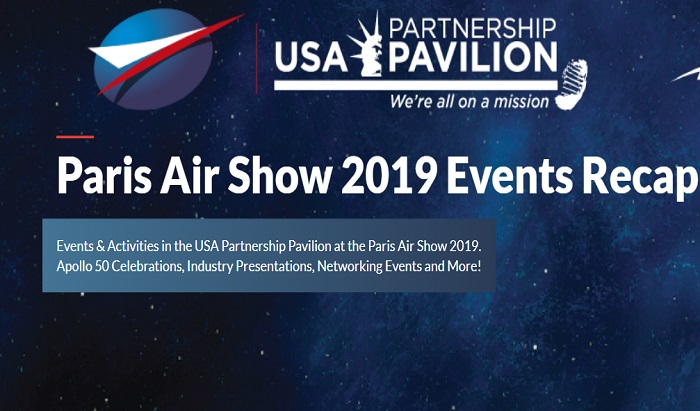 USA PARTNERSHIP PAVILION
We're all on a mission

Paris Air Show 2019 Events Recap

Events & Activities in the USA Partnership Pavilion at the Paris Air Show 2019. Apollo 50 Celebrations, Industry Presentations, Networking Events and More!